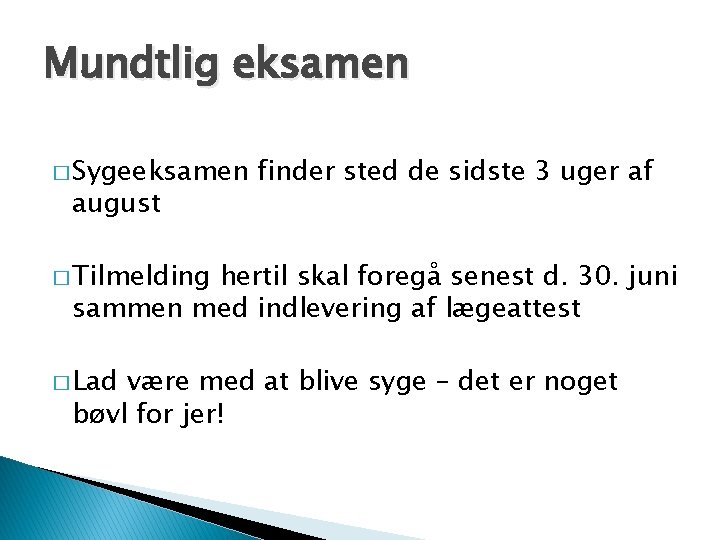 Mundtlig eksamen

□ Sygeeksamen finder sted de sidste 3 uger af august

□ Tilmelding hertil skal foregå senest d. 30. juni sammen med indlevering af lægeattest

□ Lad være med at blive syge – det er noget bøvl for jer!